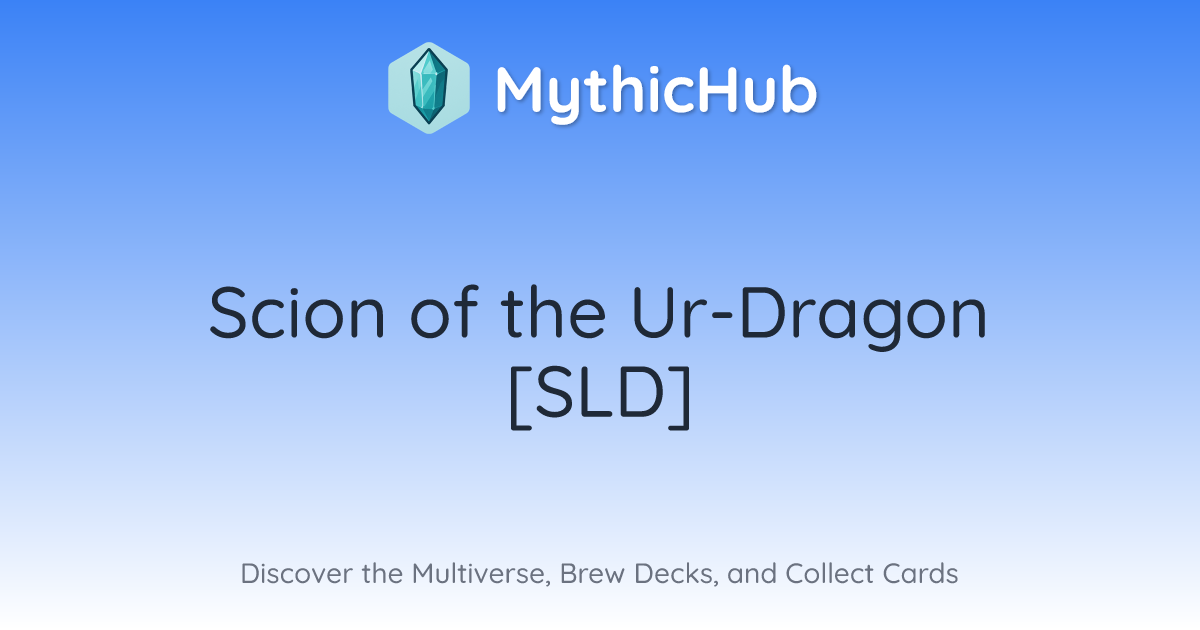 MythicHub

Scion of the Ur-Dragon [SLD]

Discover the Multiverse, Brew Decks, and Collect Cards